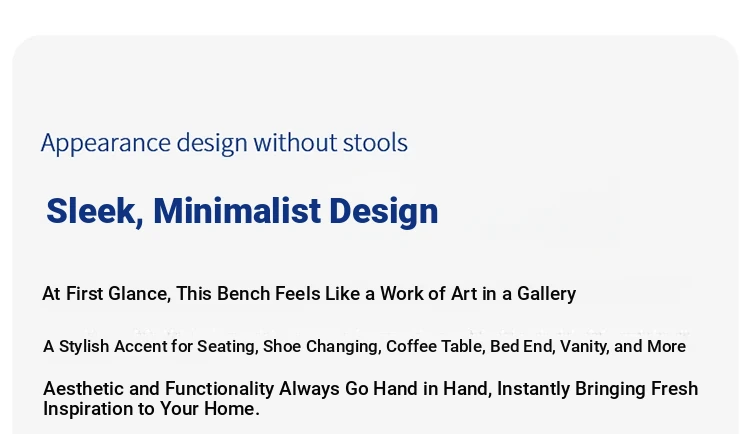 Appearance design without stools

Sleek, Minimalist Design

At First Glance, This Bench Feels Like a Work of Art in a Gallery

A Stylish Accent for Seating, Shoe Changing, Coffee Table, Bed End, Vanity, and More

Aesthetic and Functionality Always Go Hand in Hand, Instantly Bringing Fresh Inspiration to Your Home.